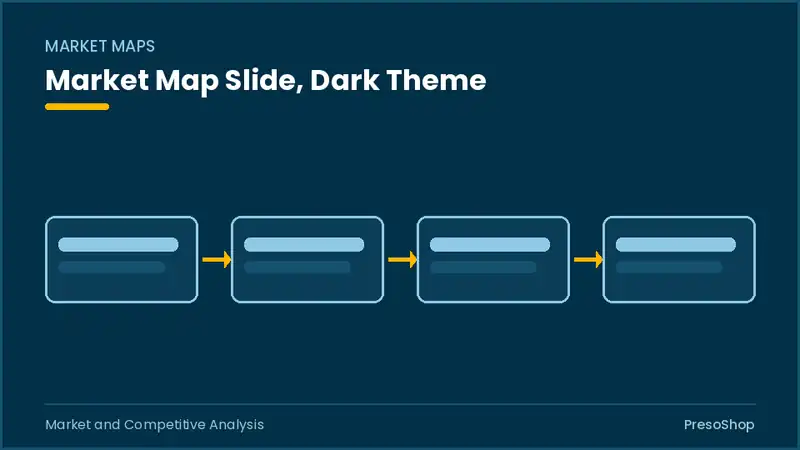 MARKET MAPS

Market Map Slide, Dark Theme

Market and Competitive Analysis

PresoShop